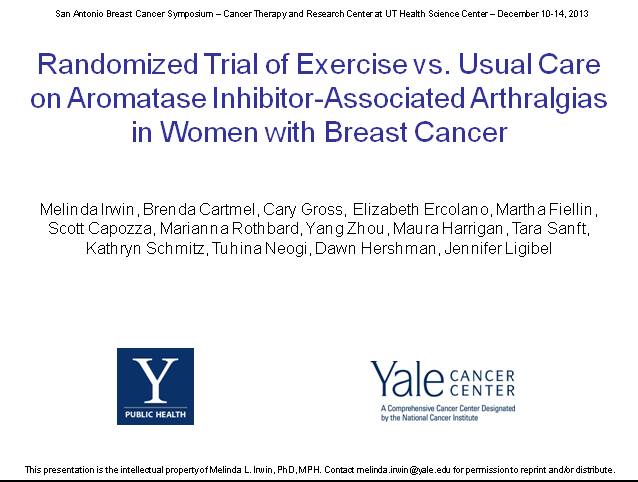 San Antonio Breast Cancer Symposium – Cancer Therapy and Research Center at UT Health Science Center – December 10-14, 2013

Randomized Trial of Exercise vs. Usual Care on Aromatase Inhibitor-Associated Arthralgias in Women with Breast Cancer

Melinda Irwin, Brenda Cartmel, Cary Gross, Elizabeth Ercolano, Martha Fiellin, Scott Capozza, Marianna Rothbard, Yang Zhou, Maura Harrigan, Tara Sanft, Kathryn Schmitz, Tuhina Neogi, Dawn Hershman, Jennifer Ligibel

Y
PUBLIC HEALTH

Yale CANCER CENTER
A Comprehensive Cancer Center Designated by the National Cancer Institute

This presentation is the intellectual property of Melinda L. Irwin, PhD, MPH. Contact melinda.irwin@yale.edu for permission to reprint and/or distribute.